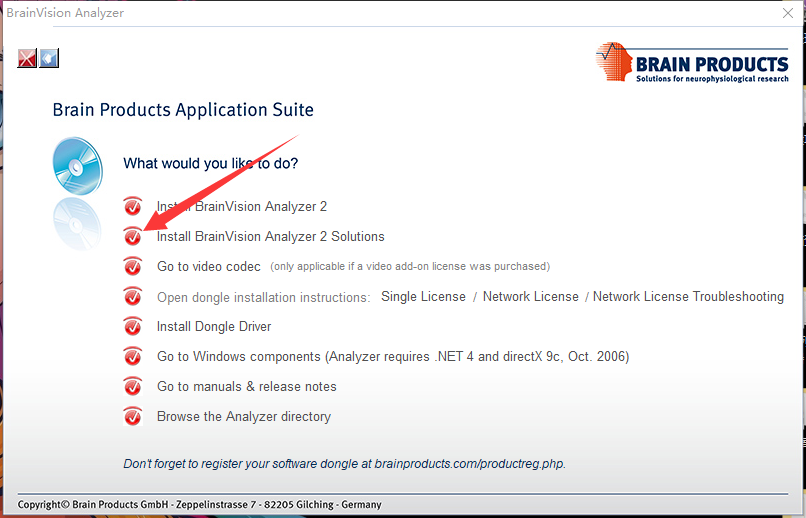 BrainVision Analyzer

BRAIN PRODUCTS
Solutions for neurophysiological research

Brain Products Application Suite

What would you like to do?

Install BrainVision Analyzer 2

Install BrainVision Analyzer 2 Solutions

Go to video codec (only applicable if a video add-on license was purchased)

Open dongle installation instructions: Single License / Network License / Network License Troubleshooting

Install Dongle Driver

Go to Windows components (Analyzer requires .NET 4 and directX 9c, Oct. 2006)

Go to manuals & release notes

Browse the Analyzer directory

Don't forget to register your software dongle at brainproducts.com/productreg.php.

Copyright© Brain Products GmbH - Zeppelinstrasse 7 - 82205 Gilching - Germany